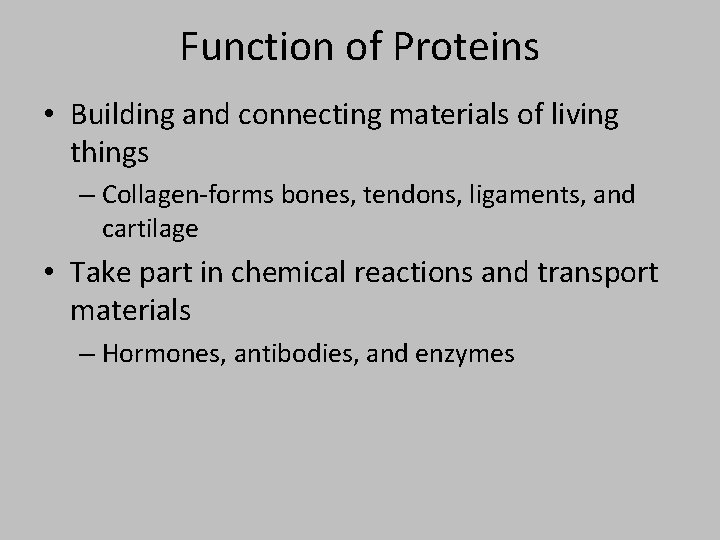 Function of Proteins

• Building and connecting materials of living things

– Collagen-forms bones, tendons, ligaments, and cartilage

• Take part in chemical reactions and transport materials

– Hormones, antibodies, and enzymes